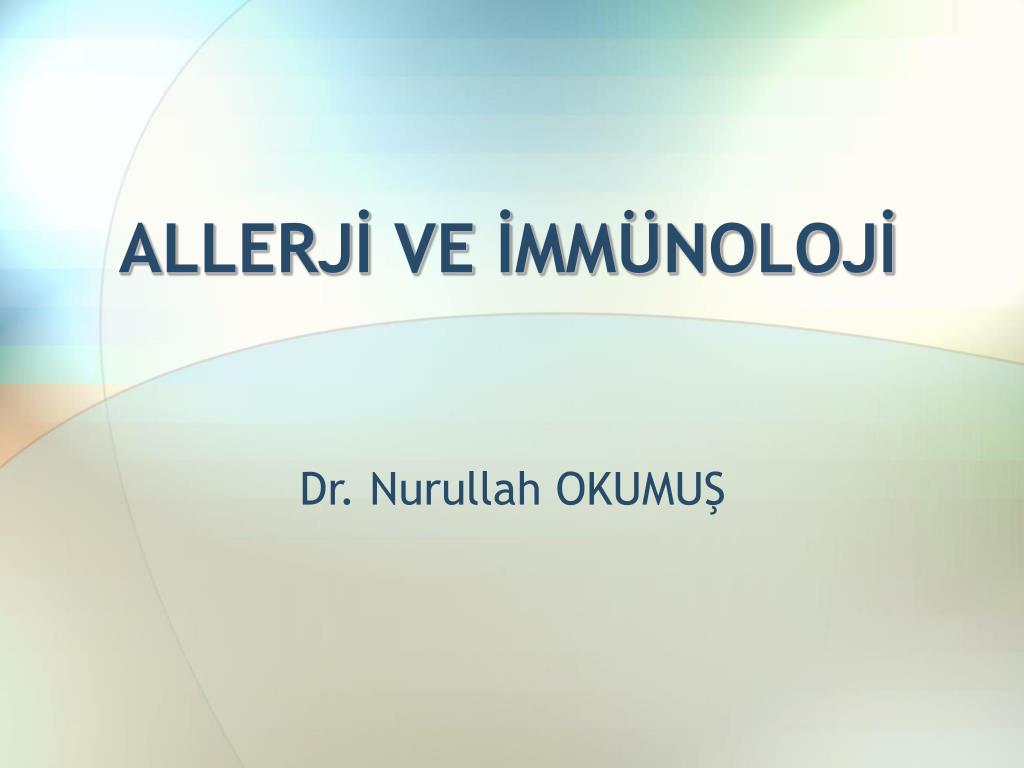 ALLERJİ VE İMMÜNOLOJİ

Dr. Nurullah OKUMUŞ